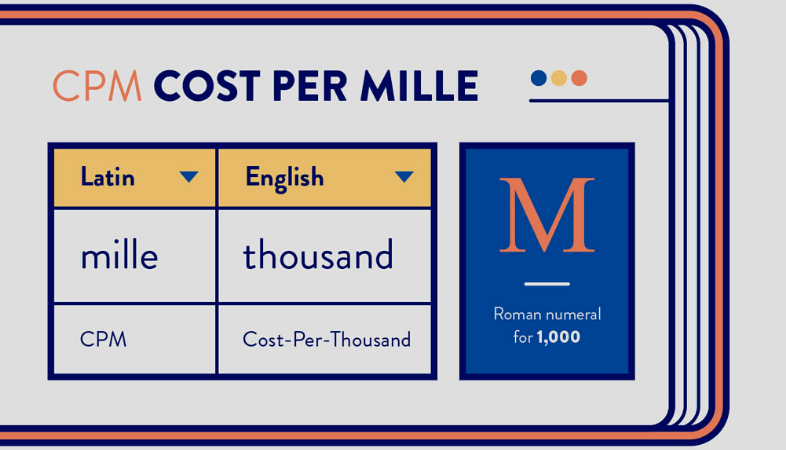 CPM COST PER MILLE

| Latin | English |
|---|---|
| mille | thousand |
| CPM | Cost-Per-Thousand |

M

Roman numeral for 1,000